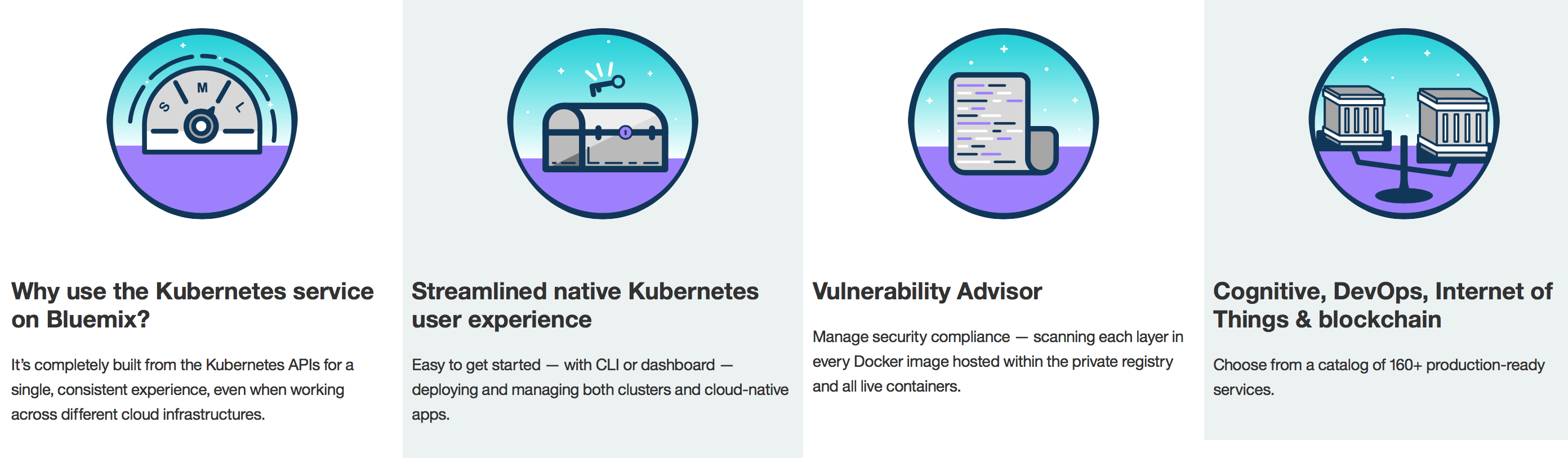 S M L

Why use the Kubernetes service on Bluemix?

It's completely built from the Kubernetes APIs for a single, consistent experience, even when working across different cloud infrastructures.

Streamlined native Kubernetes user experience

Easy to get started — with CLI or dashboard — deploying and managing both clusters and cloud-native apps.

Vulnerability Advisor

Manage security compliance — scanning each layer in every Docker image hosted within the private registry and all live containers.

Cognitive, DevOps, Internet of Things & blockchain

Choose from a catalog of 160+ production-ready services.